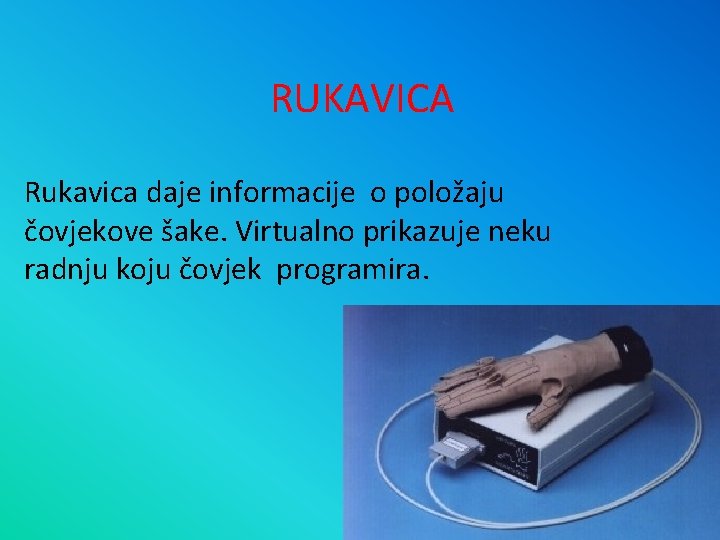 RUKAVICA

Rukavica daje informacije o položaju čovjekove šake. Virtualno prikazuje neku radnju koju čovjek programira.